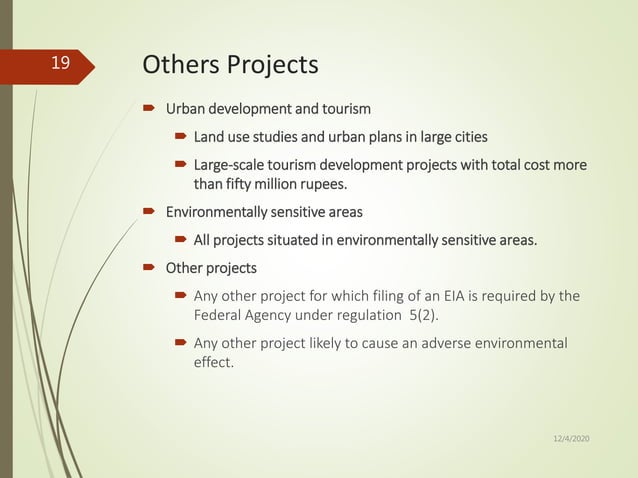 19

Others Projects

Urban development and tourism

Land use studies and urban plans in large cities

Large-scale tourism development projects with total cost more than fifty million rupees.

Environmentally sensitive areas

All projects situated in environmentally sensitive areas.

Other projects

Any other project for which filing of an EIA is required by the Federal Agency under regulation 5(2).

Any other project likely to cause an adverse environmental effect.

12/4/2020